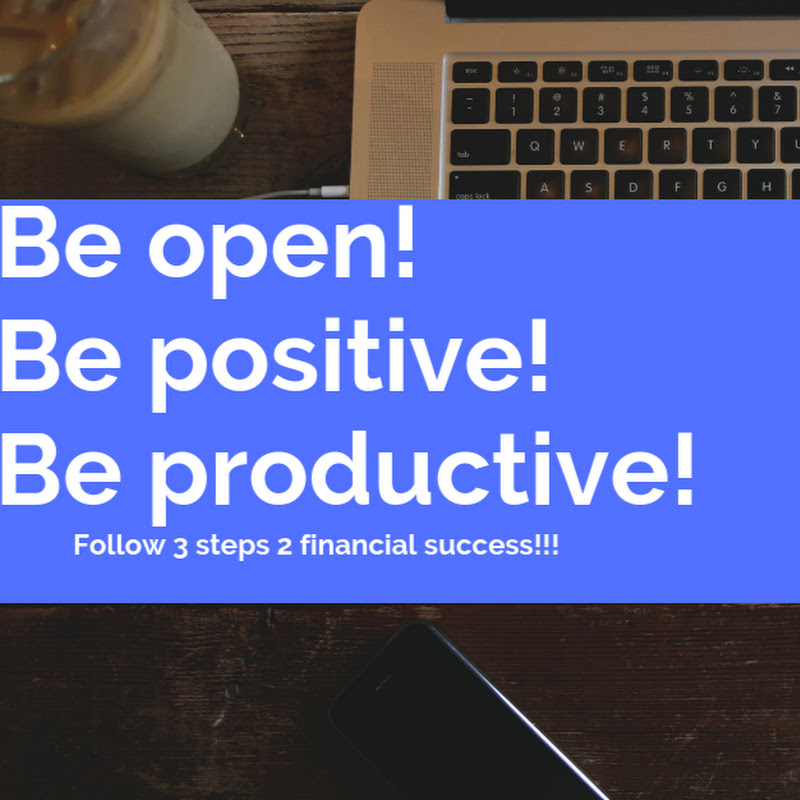 Be open!
Be positive!
Be productive!
Follow 3 steps 2 financial success!!!